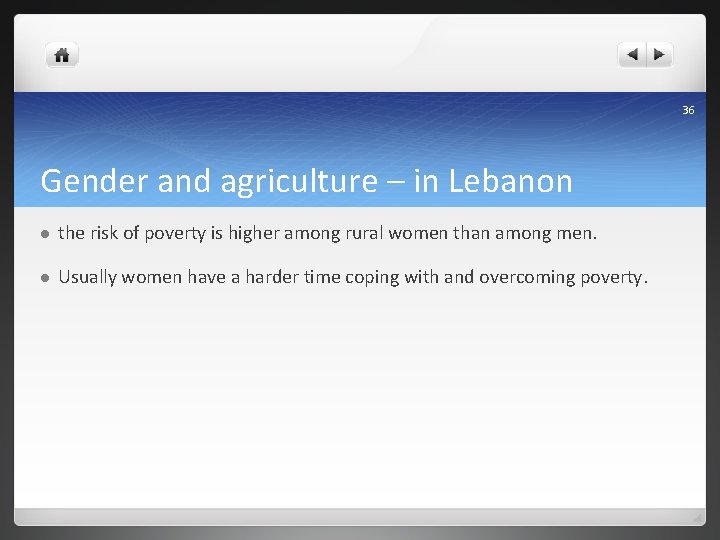 36

Gender and agriculture – in Lebanon

- the risk of poverty is higher among rural women than among men.
- Usually women have a harder time coping with and overcoming poverty.